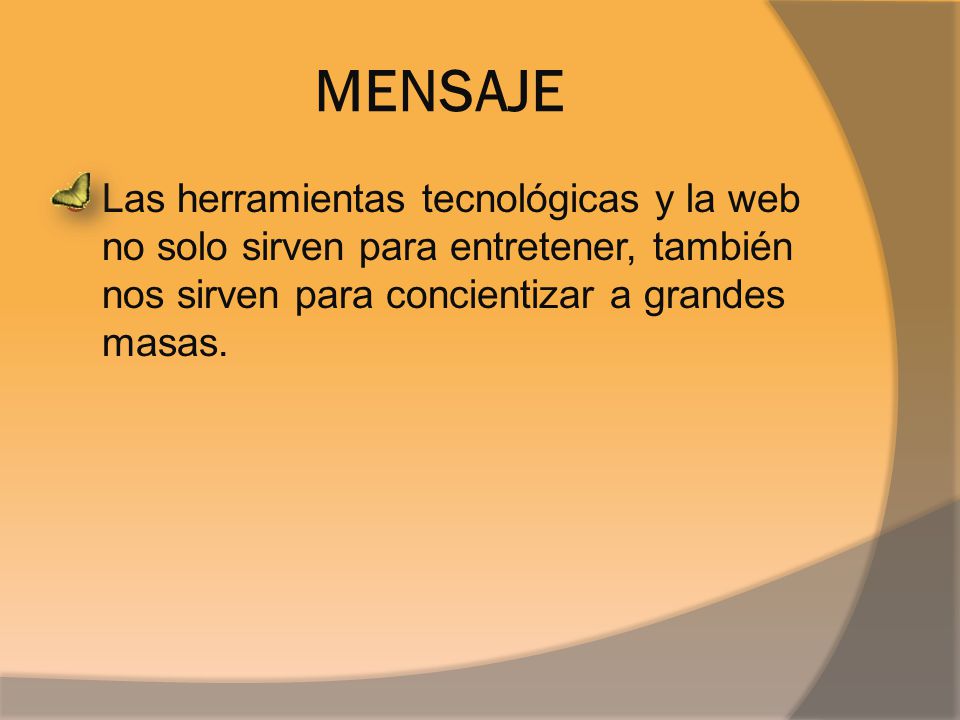 MENSAJE

Las herramientas tecnológicas y la web no solo sirven para entretener, también nos sirven para concientizar a grandes masas.